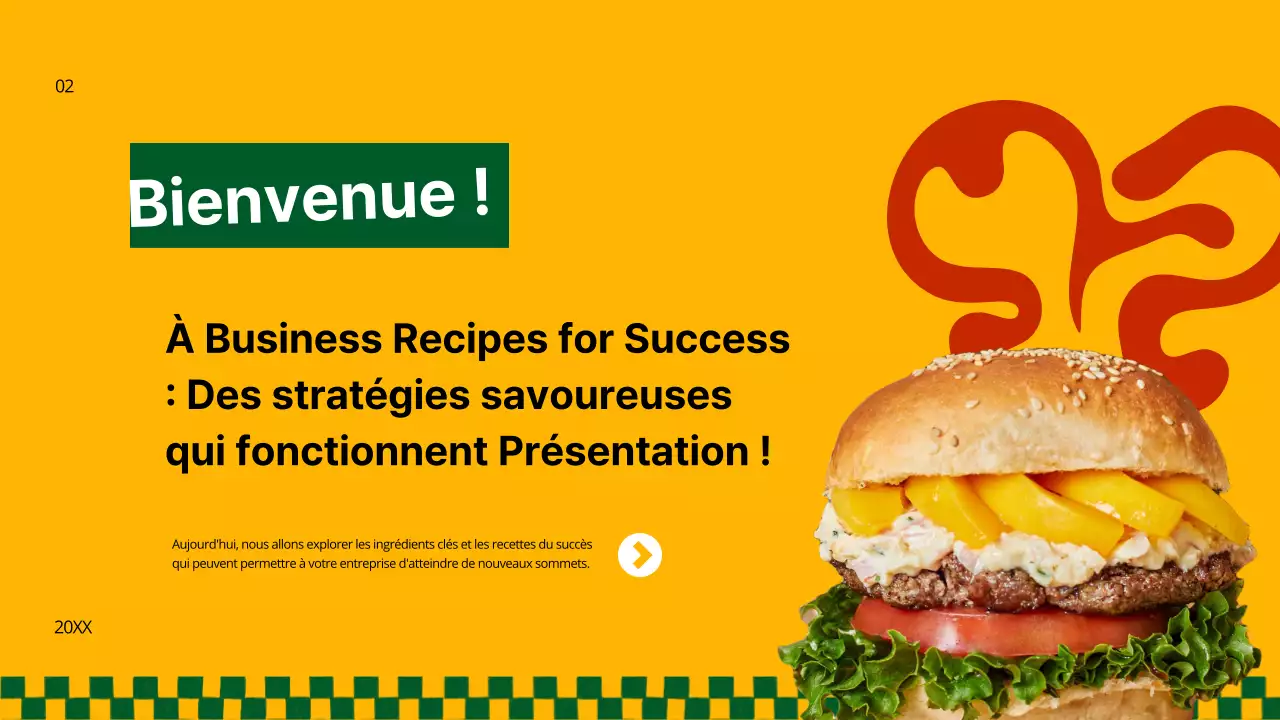 02

Bienvenue !

À Business Recipes for Success : Des stratégies savoureuses qui fonctionnent Présentation !

Aujourd'hui, nous allons explorer les ingrédients clés et les recettes du succès qui peuvent permettre à votre entreprise d'atteindre de nouveaux sommets.

20XX